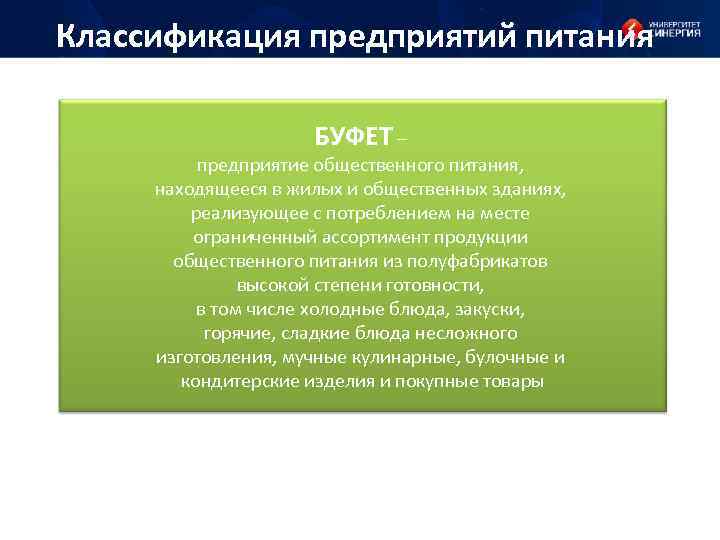 Классификация предприятий питания

УНИВЕРСИТЕТ СИНЕРГИЯ

БУФЕТ –
предприятие общественного питания, находящееся в жилых и общественных зданиях, реализующее с потреблением на месте ограниченный ассортимент продукции общественного питания из полуфабрикатов высокой степени готовности, в том числе холодные блюда, закуски, горячие, сладкие блюда несложного изготовления, мучные кулинарные, булочные и кондитерские изделия и покупные товары